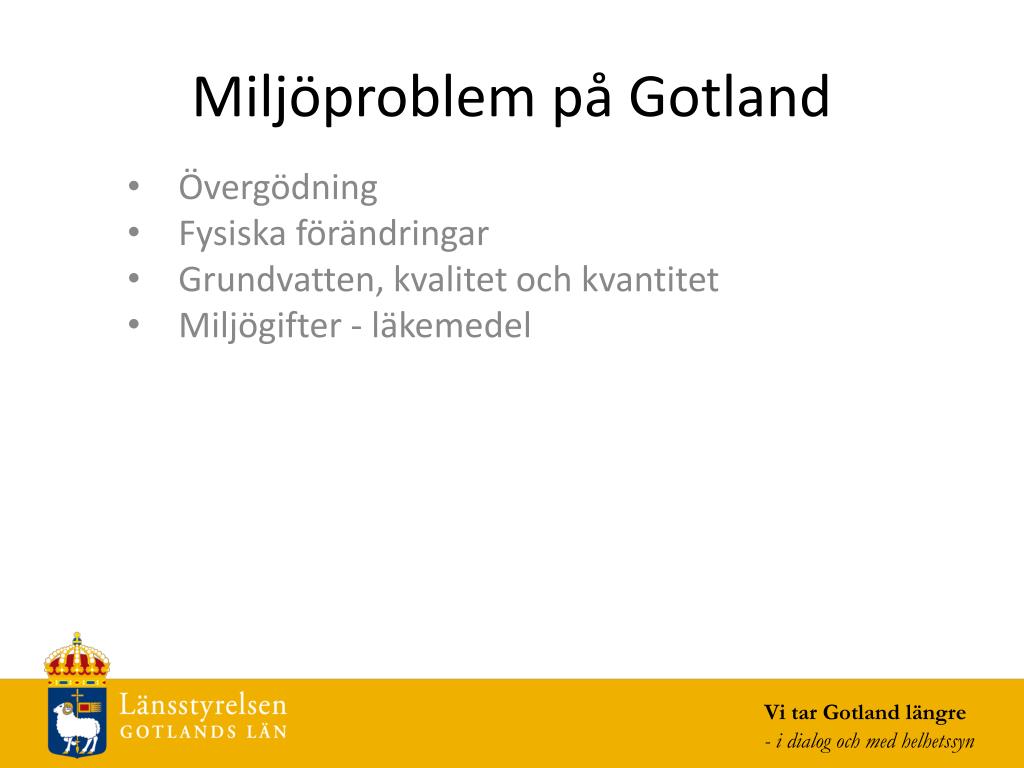 Miljöproblem på Gotland

• Övergödning
• Fysiska förändringar
• Grundvatten, kvalitet och kvantitet
• Miljögifter - läkemedel

Länsstyrelsen
GOTLANDS LÄN

Vi tar Gotland längre
- i dialog och med helhetssyn